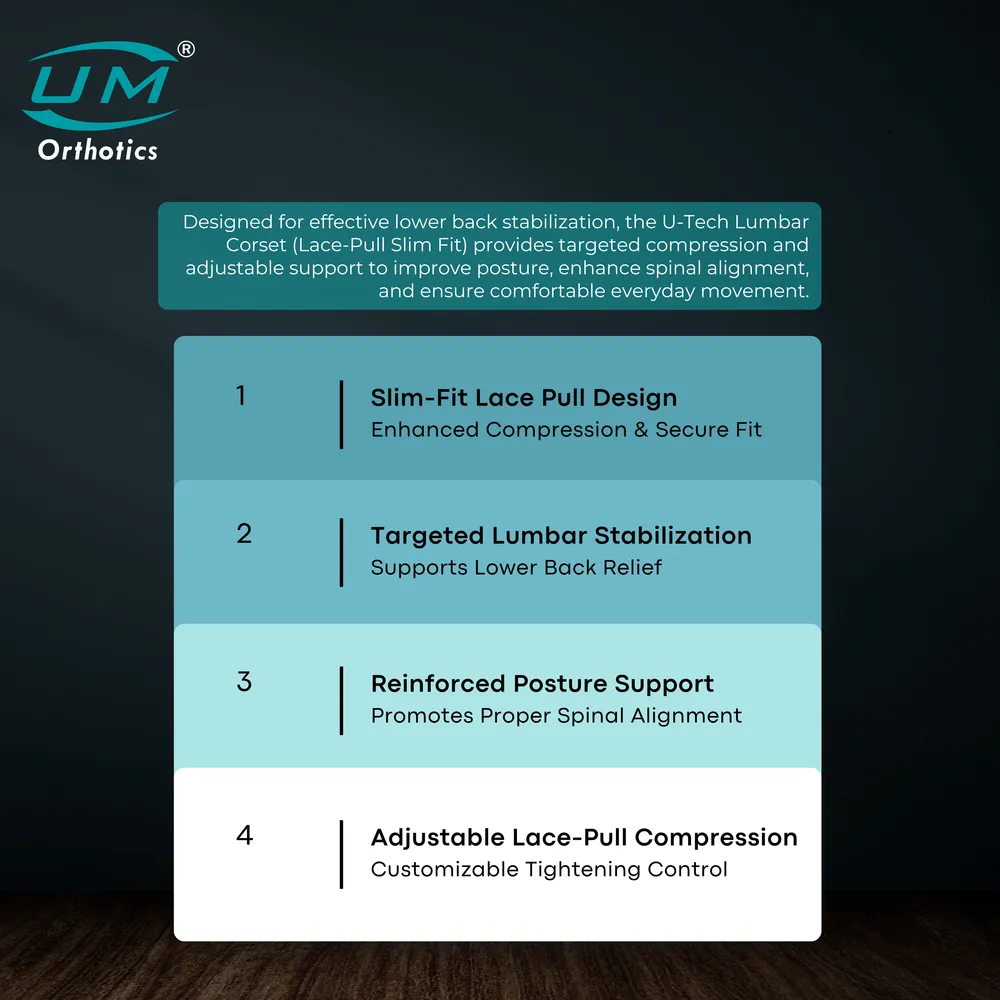 UM®
Orthotics

Designed for effective lower back stabilization, the U-Tech Lumbar Corset (Lace-Pull Slim Fit) provides targeted compression and adjustable support to improve posture, enhance spinal alignment, and ensure comfortable everyday movement.

1
Slim-Fit Lace Pull Design
Enhanced Compression & Secure Fit

2
Targeted Lumbar Stabilization
Supports Lower Back Relief

3
Reinforced Posture Support
Promotes Proper Spinal Alignment

4
Adjustable Lace-Pull Compression
Customizable Tightening Control